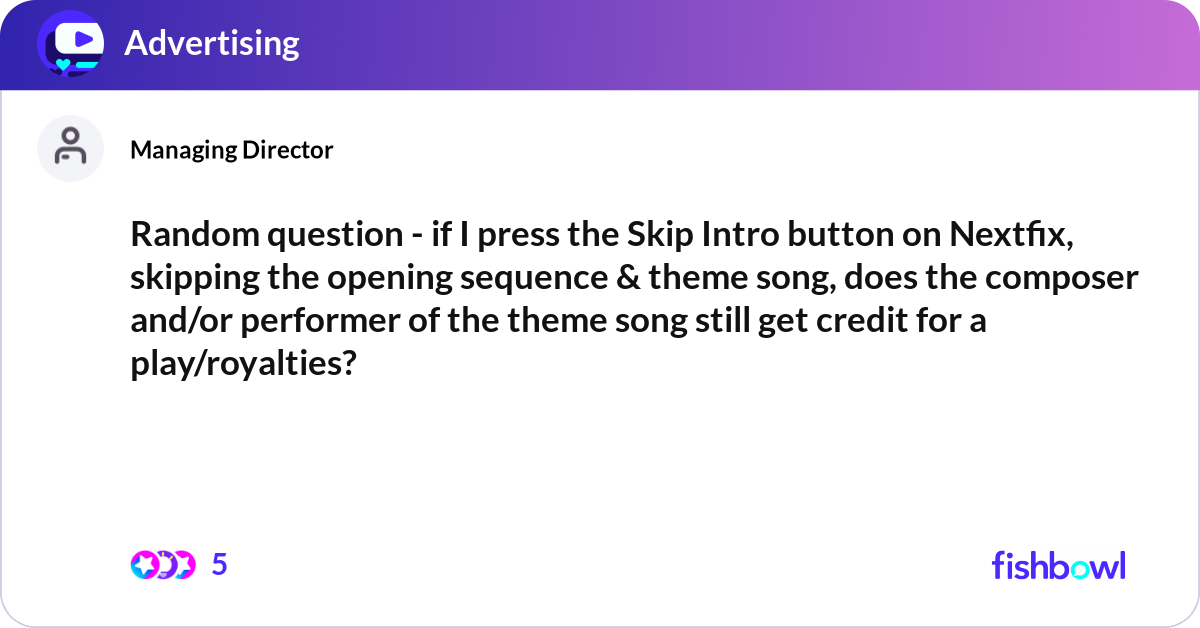 Advertising

Managing Director

Random question - if I press the Skip Intro button on Nextfix, skipping the opening sequence & theme song, does the composer and/or performer of the theme song still get credit for a play/royalties?

5

fishbowl